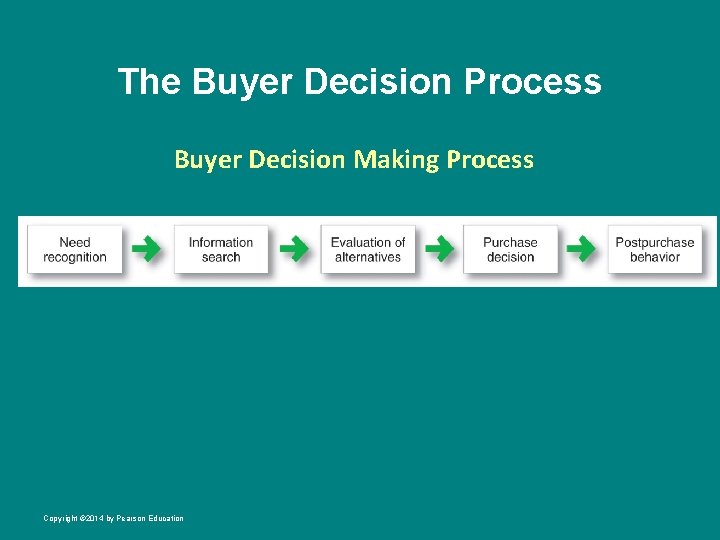 The Buyer Decision Process

Buyer Decision Making Process

Need recognition

Information search

Evaluation of alternatives

Purchase decision

Postpurchase behavior

Copyright ©2014 by Pearson Education